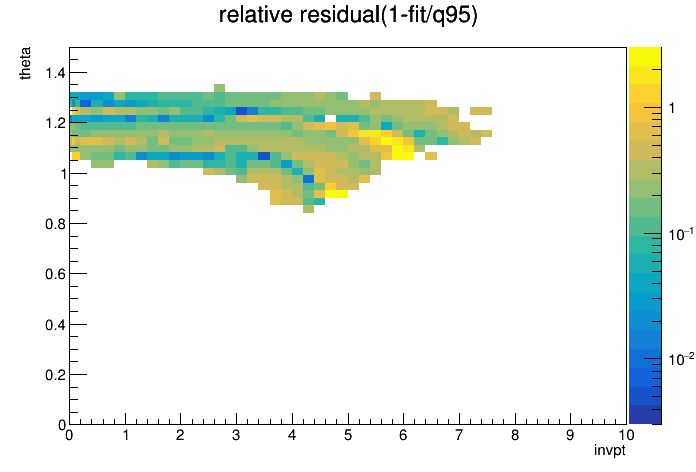 relative residual(1-fit/q95)

theta

1.4
1.2
1
0.8
0.6
0.4
0.2
0

0 1 2 3 4 5 6 7 8 9 10

invpt

1
$10^{-1}$
$10^{-2}$